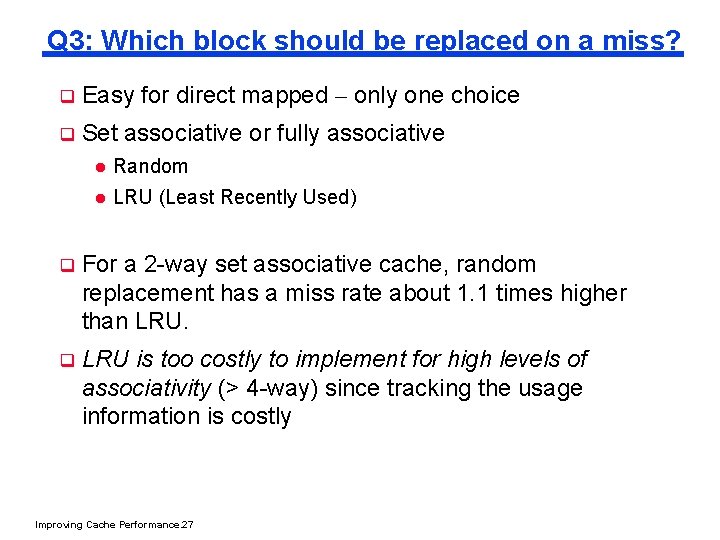 Q3: Which block should be replaced on a miss?

Easy for direct mapped – only one choice

Set associative or fully associative

Random

LRU (Least Recently Used)

For a 2-way set associative cache, random replacement has a miss rate about 1.1 times higher than LRU.

LRU is too costly to implement for high levels of associativity (> 4-way) since tracking the usage information is costly

Improving Cache Performance.27